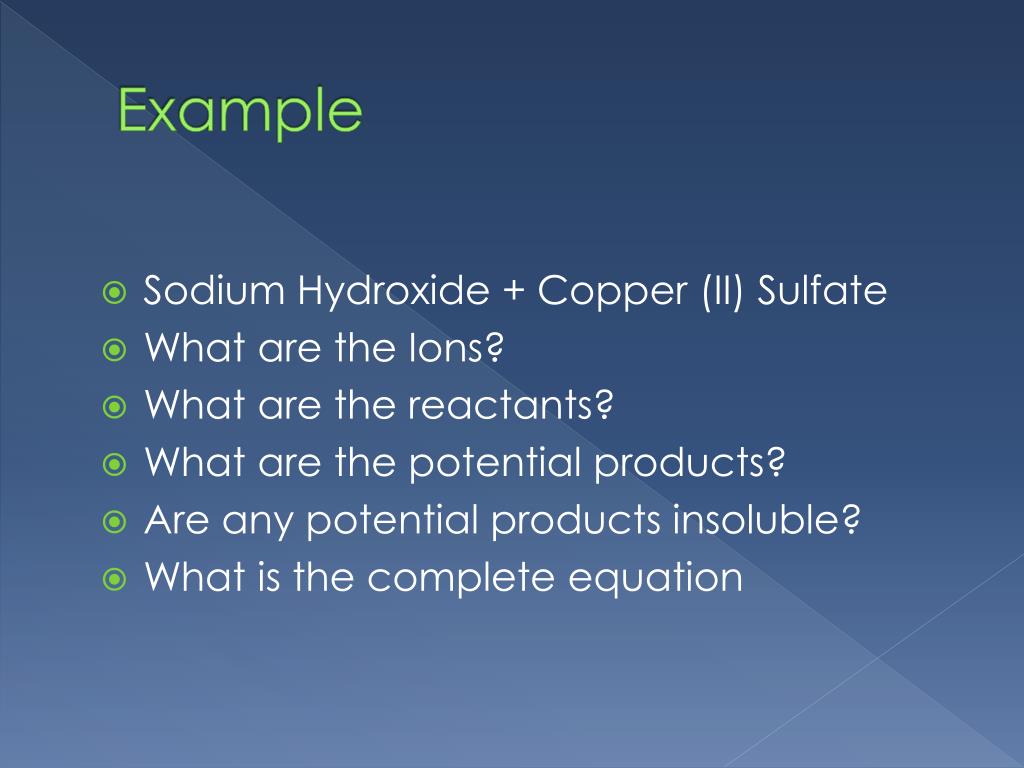 Example

Sodium Hydroxide + Copper (II) Sulfate
What are the Ions?
What are the reactants?
What are the potential products?
Are any potential products insoluble?
What is the complete equation